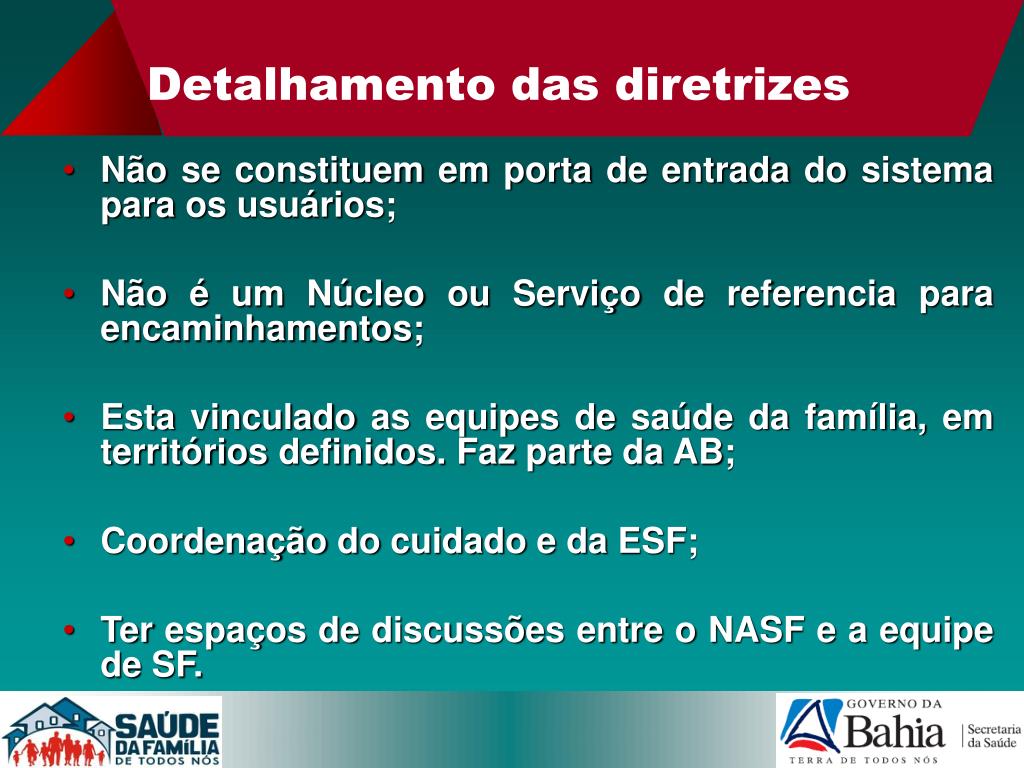 Detalhamento das diretrizes

• Não se constituem em porta de entrada do sistema para os usuários;

• Não é um Núcleo ou Serviço de referencia para encaminhamentos;

• Esta vinculado as equipes de saúde da família, em territórios definidos. Faz parte da AB;

• Coordenação do cuidado e da ESF;

• Ter espaços de discussões entre o NASF e a equipe de SF.

SAÚDE DA FAMÍLIA DE TODOS NÓS

GOVERNO DA Bahia TERRA DE TODOS NÓS Secretaria da Saúde